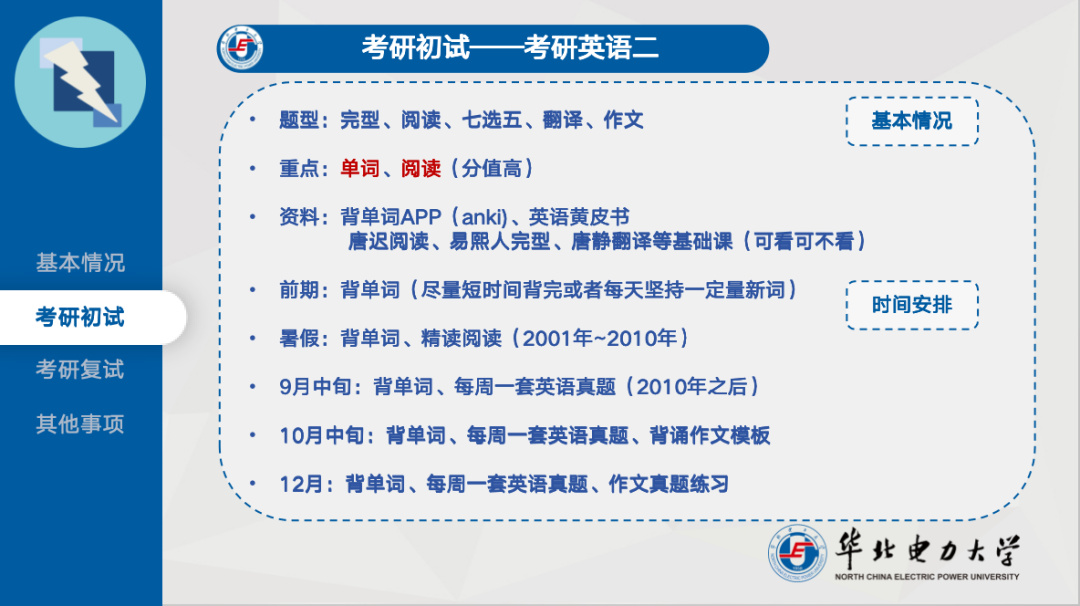 基本情况

考研初试

考研复试

其他事项

考研初试——考研英语二

基本情况

• 题型：完型、阅读、七选五、翻译、作文

• 重点：单词、阅读（分值高）

• 资料：背单词APP（anki）、英语黄皮书
唐迟阅读、易熙人完型、唐静翻译等基础课（可看可不看）

时间安排

• 前期：背单词（尽量短时间背完或者每天坚持一定量新词）

• 暑假：背单词、精读阅读（2001年~2010年）

• 9月中旬：背单词、每周一套英语真题（2010年之后）

• 10月中旬：背单词、每周一套英语真题、背诵作文模板

• 12月：背单词、每周一套英语真题、作文真题练习

华北电力大学
NORTH CHINA ELECTRIC POWER UNIVERSITY